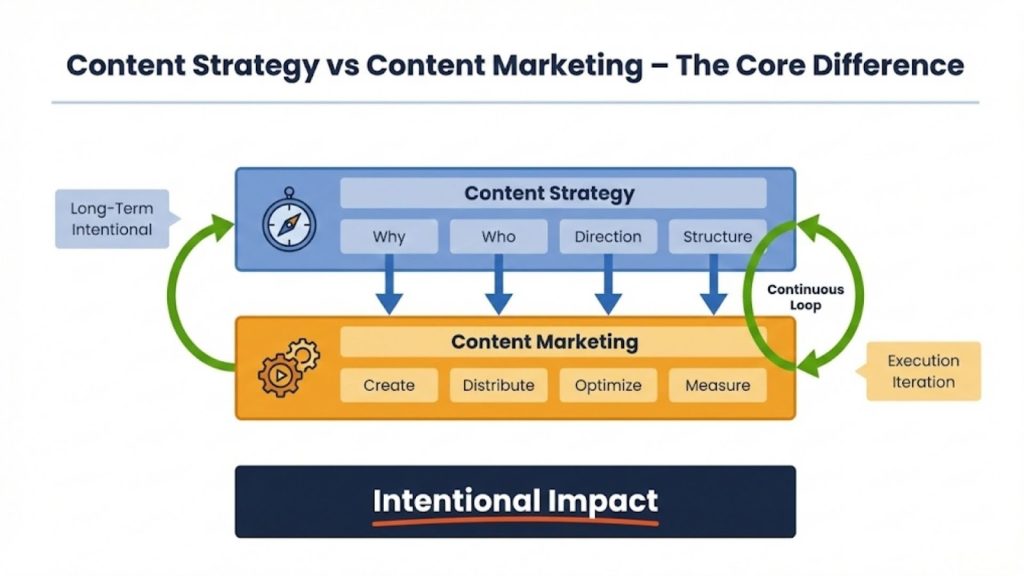 Content Strategy vs Content Marketing – The Core Difference

Long-Term Intentional

Content Strategy

Why

Who

Direction

Structure

Continuous Loop

Content Marketing

Create

Distribute

Optimize

Measure

Execution Iteration

Intentional Impact